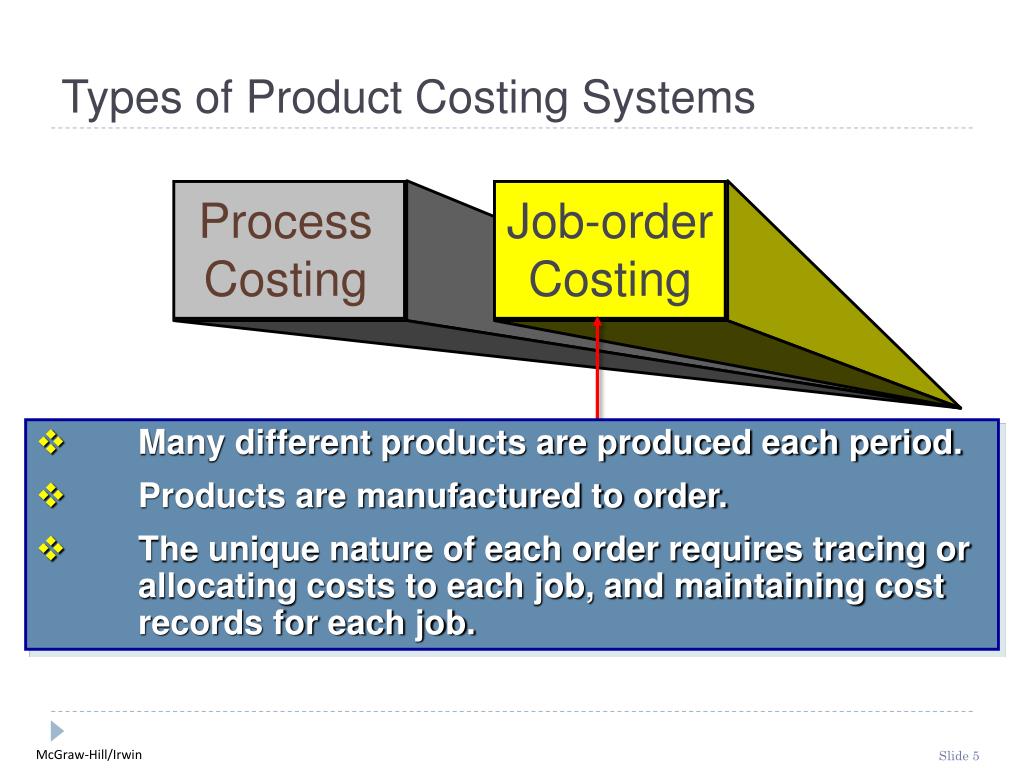 Types of Product Costing Systems

Process Costing

Job-order Costing

❖ Many different products are produced each period.

❖ Products are manufactured to order.

❖ The unique nature of each order requires tracing or allocating costs to each job, and maintaining cost records for each job.

McGraw-Hill/Irwin

Slide 5